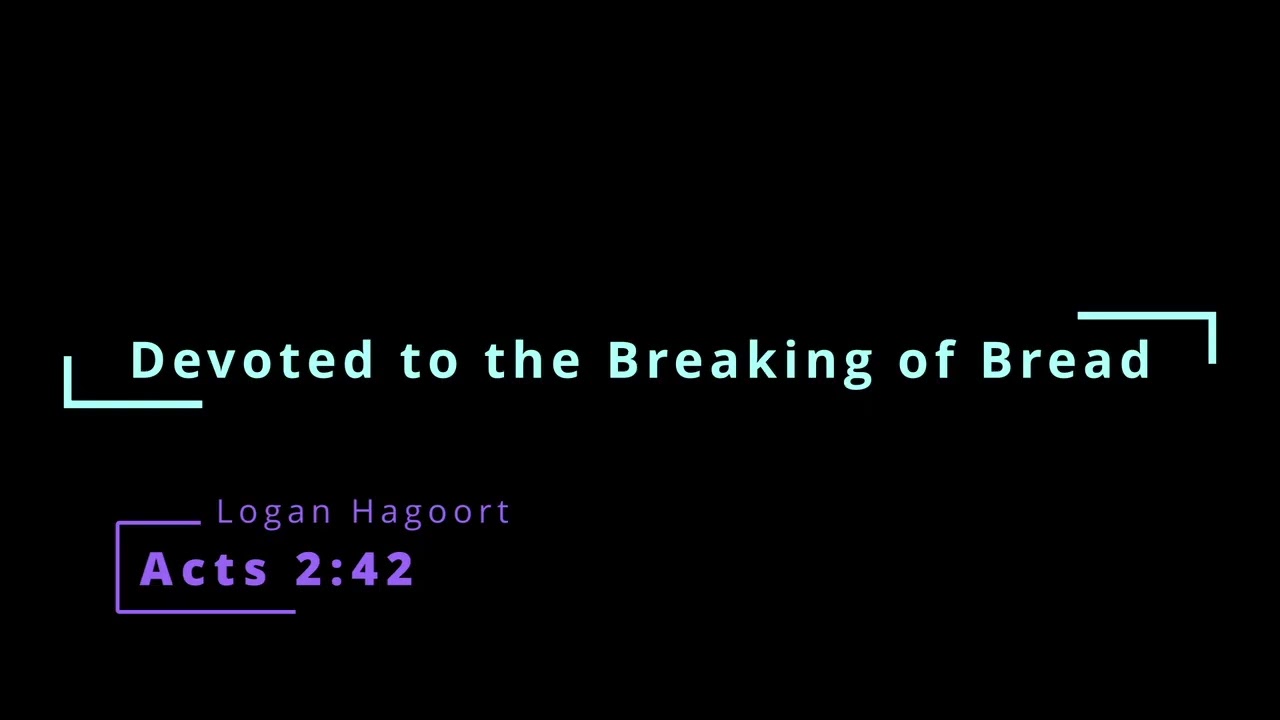 Devoted to the Breaking of Bread

Logan Hagoort

Acts 2:42